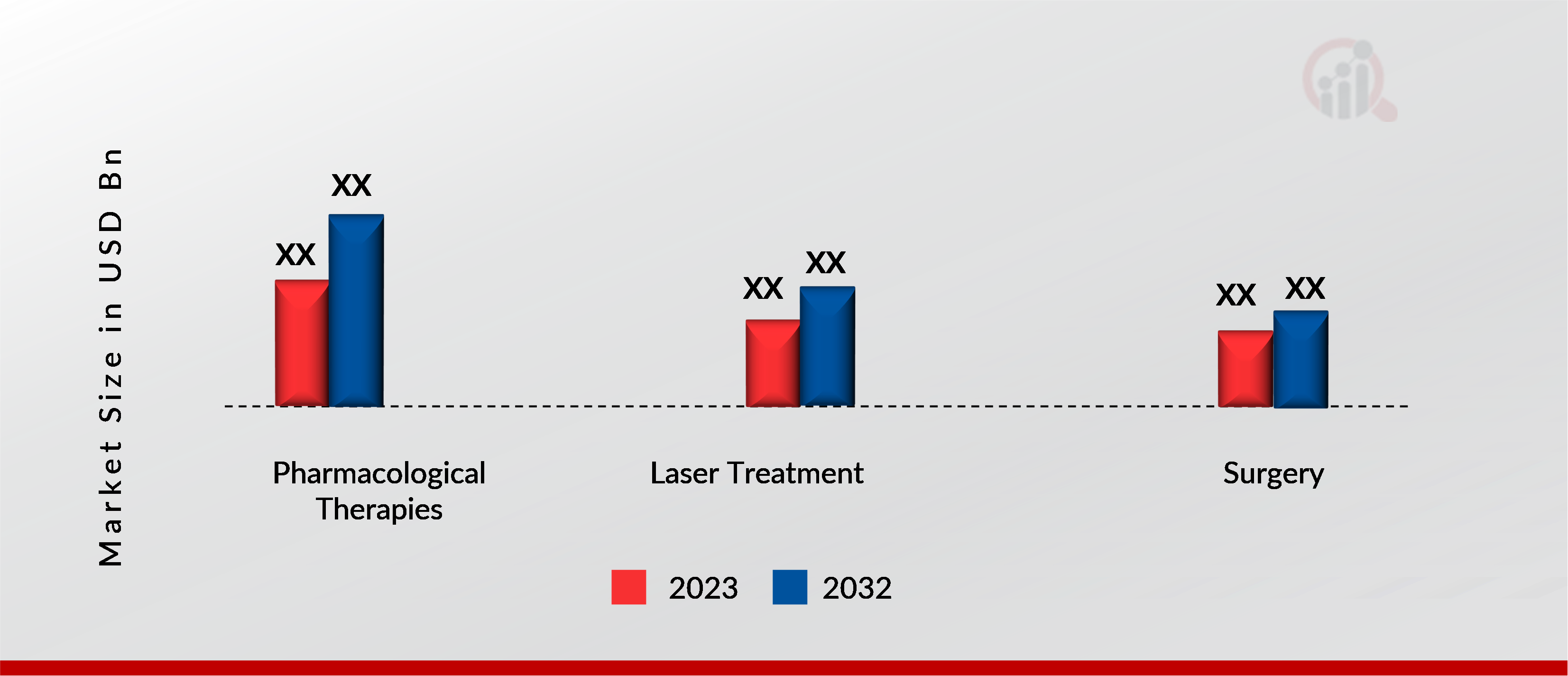 Market Size in USD Bn

XX
XX

XX
XX

XX
XX

Pharmacological Therapies

Laser Treatment

Surgery

2023
2032